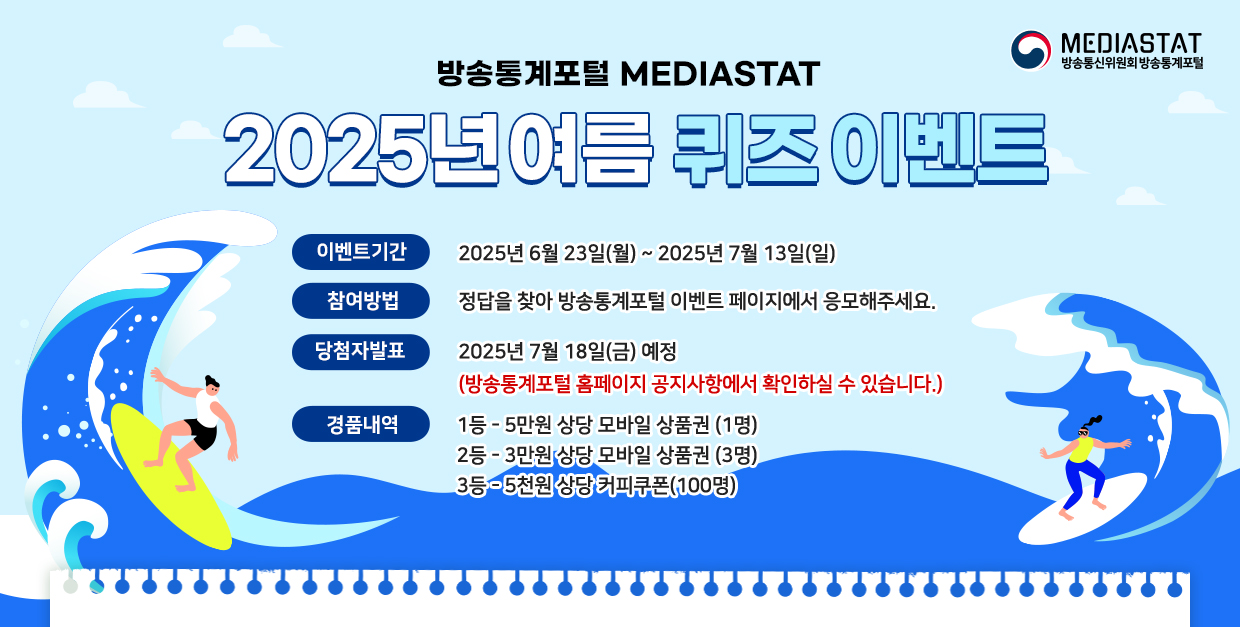 MEDIASTAT
방송통신위원회 방송통계포털

방송통계포털 MEDIASTAT

2025년 여름 퀴즈 이벤트

이벤트기간 2025년 6월 23일(월) ~ 2025년 7월 13일(일)

참여방법 정답을 찾아 방송통계포털 이벤트 페이지에서 응모해주세요.

당첨자발표 2025년 7월 18일(금) 예정
(방송통계포털 홈페이지 공지사항에서 확인하실 수 있습니다.)

경품내역 1등 - 5만원 상당 모바일 상품권 (1명)
2등 - 3만원 상당 모바일 상품권 (3명)
3등 - 5천원 상당 커피쿠폰(100명)